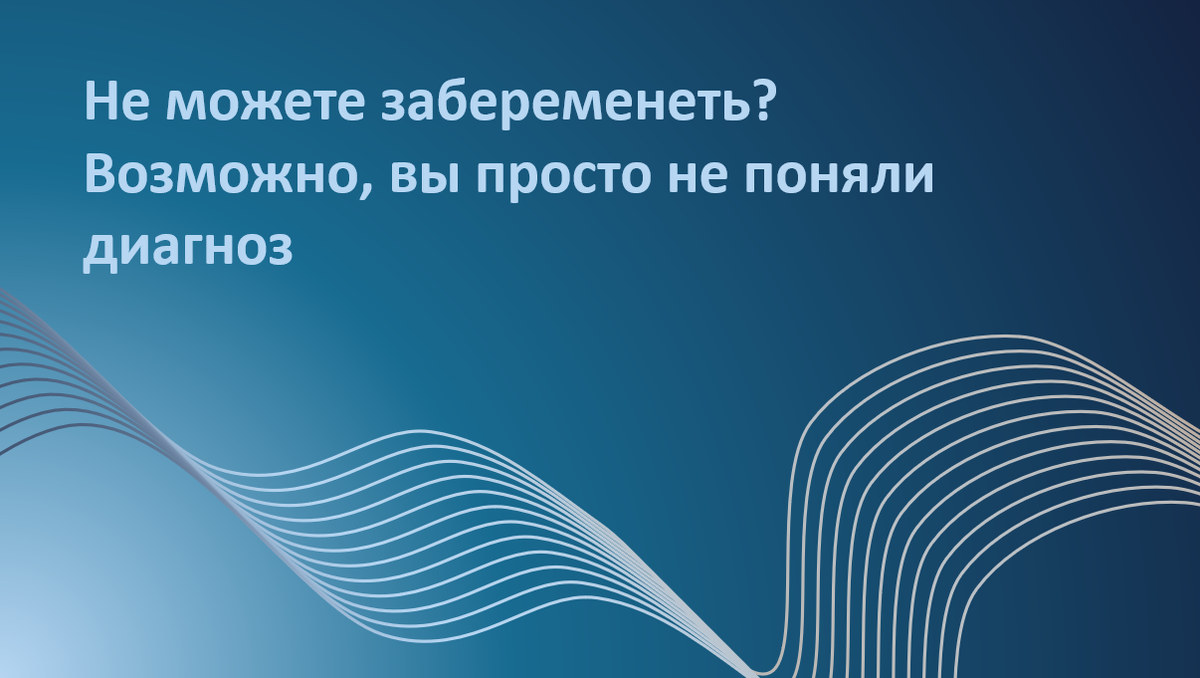 Не можете забеременеть? Возможно, вы просто не поняли диагноз